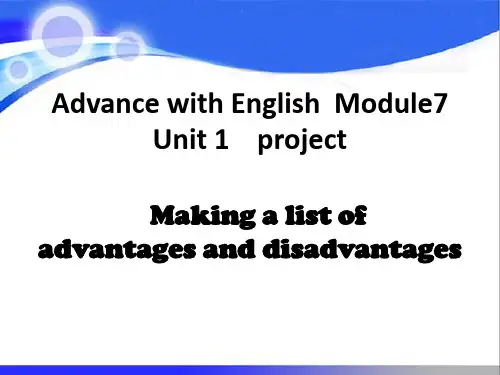 Advance with English Module7
Unit 1 project

Making a list of advantages and disadvantages